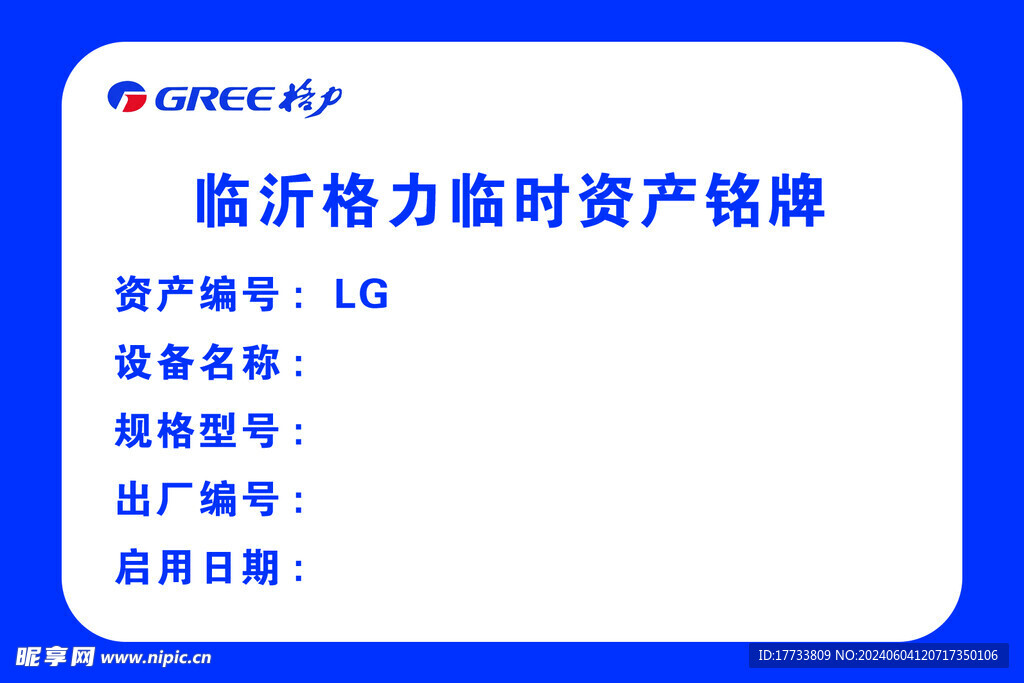 GREE 格力

临沂格力临时资产铭牌

资产编号： LG

设备名称：

规格型号：

出厂编号：

启用日期：

昵享网 www.nipic.cn

ID:17733809 NO:20240604120717350106